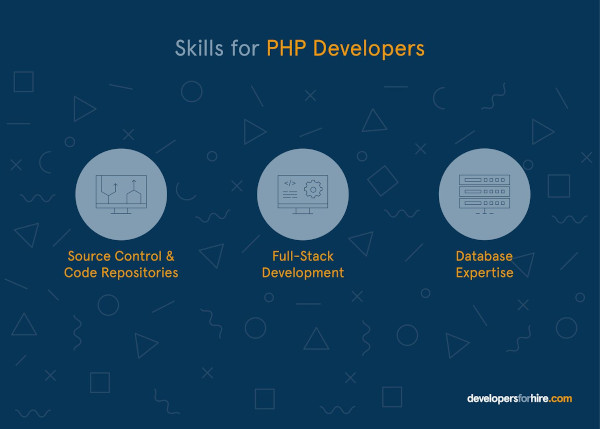 Skills for PHP Developers

</>

Source Control & Code Repositories

Full-Stack Development

Database Expertise

developersforhire.com